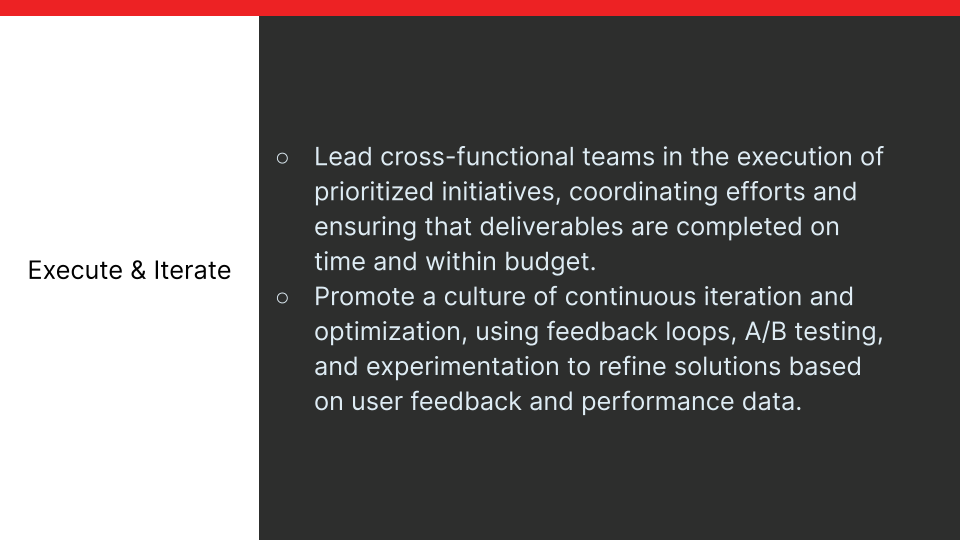 Execute & Iterate

○ Lead cross-functional teams in the execution of prioritized initiatives, coordinating efforts and ensuring that deliverables are completed on time and within budget.
○ Promote a culture of continuous iteration and optimization, using feedback loops, A/B testing, and experimentation to refine solutions based on user feedback and performance data.